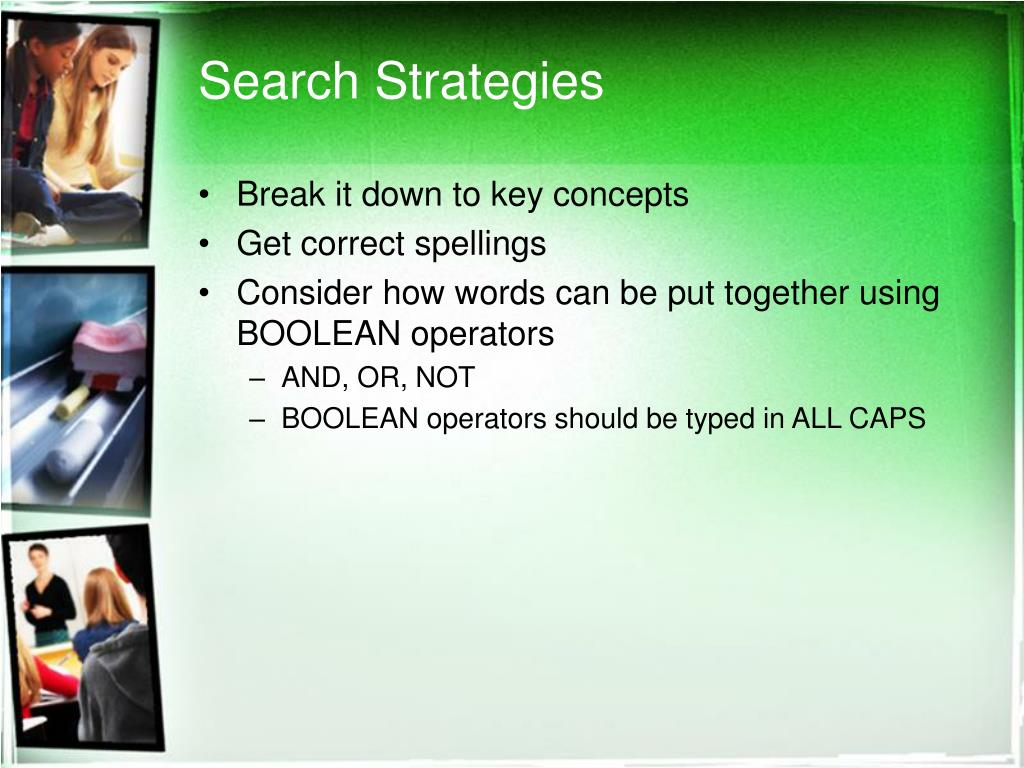 Search Strategies

• Break it down to key concepts
• Get correct spellings
• Consider how words can be put together using BOOLEAN operators
– AND, OR, NOT
– BOOLEAN operators should be typed in ALL CAPS